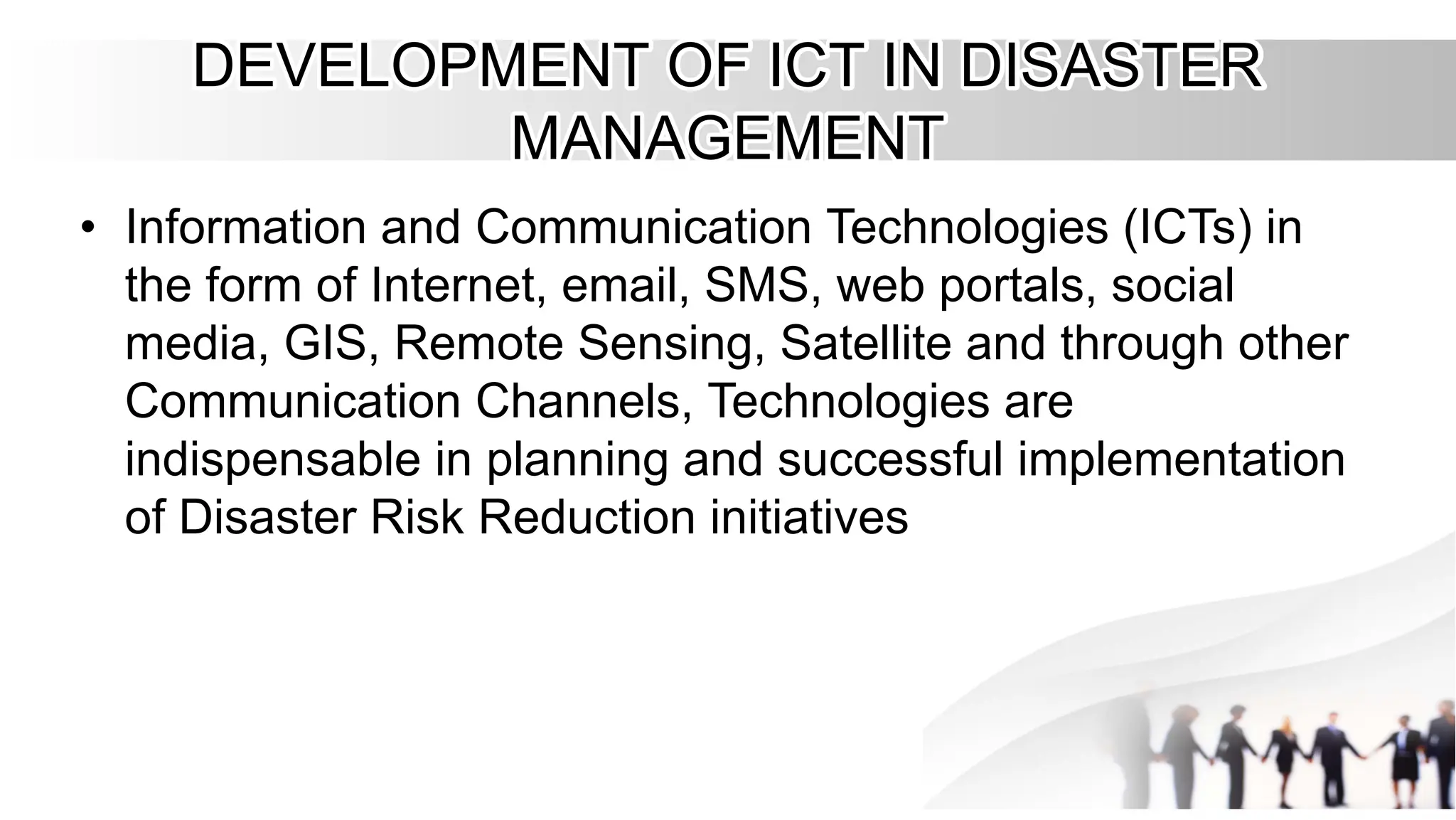 DEVELOPMENT OF ICT IN DISASTER MANAGEMENT

• Information and Communication Technologies (ICTs) in the form of Internet, email, SMS, web portals, social media, GIS, Remote Sensing, Satellite and through other Communication Channels, Technologies are indispensable in planning and successful implementation of Disaster Risk Reduction initiatives